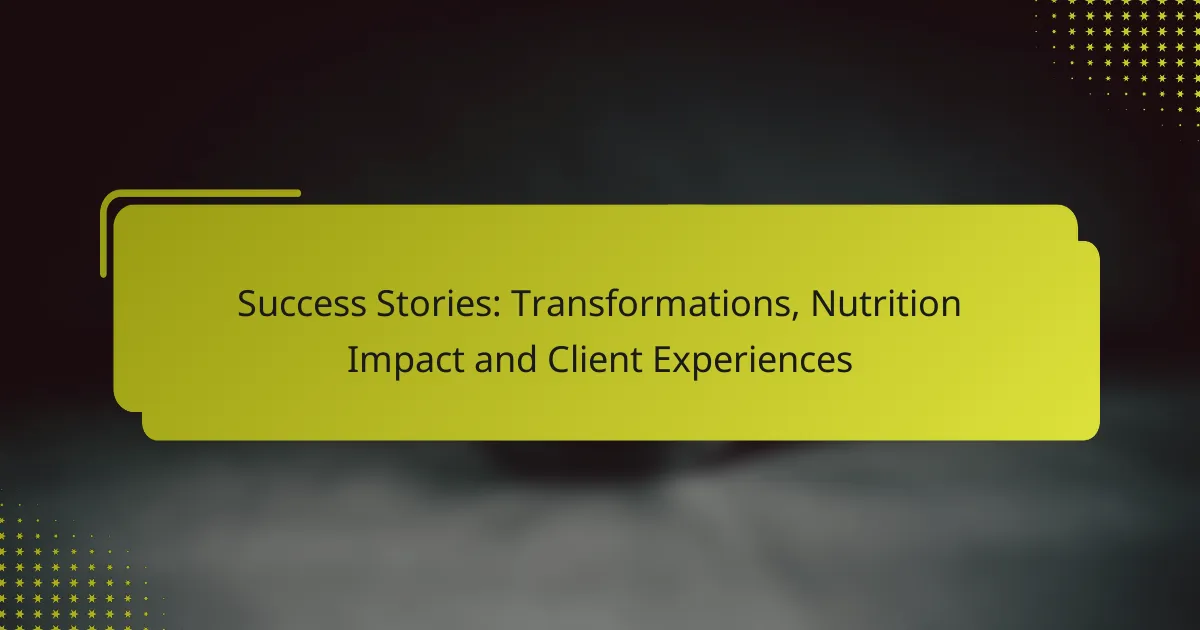 Success Stories: Transformations, Nutrition Impact and Client Experiences